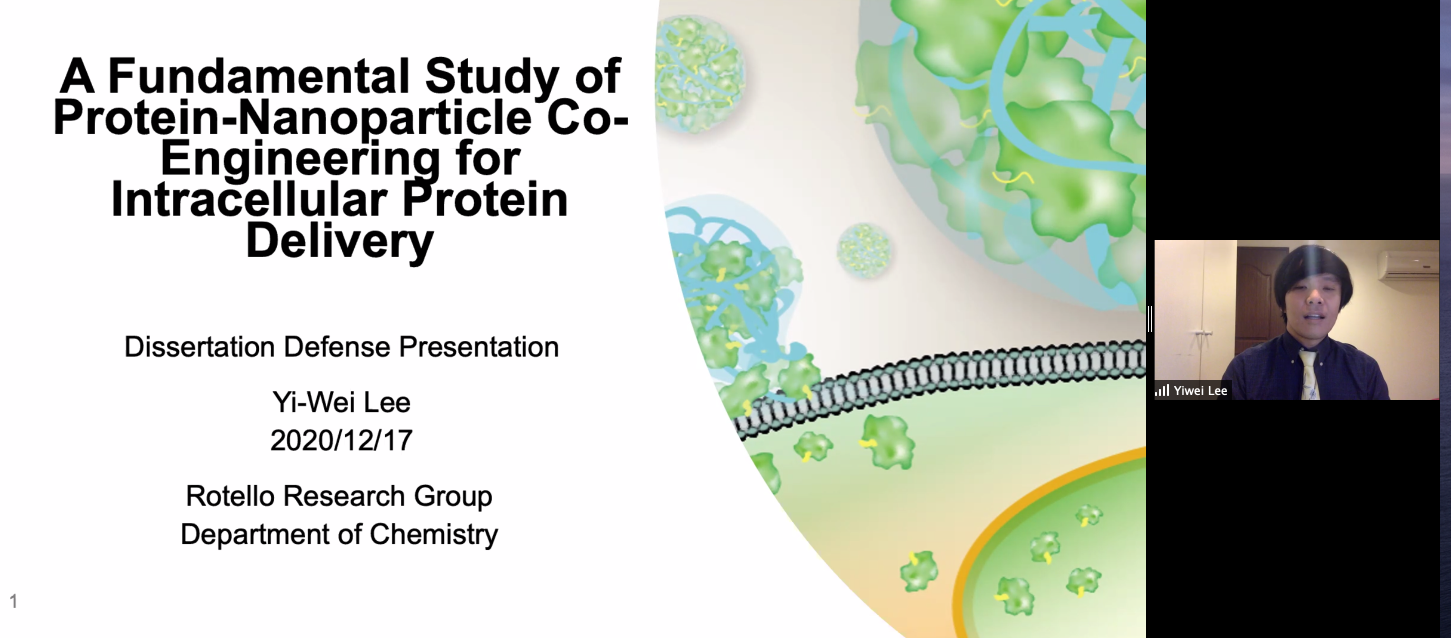 A Fundamental Study of Protein-Nanoparticle Co-Engineering for Intracellular Protein Delivery

Dissertation Defense Presentation

Yi-Wei Lee
2020/12/17

Rotello Research Group
Department of Chemistry

1

Yiwei Lee